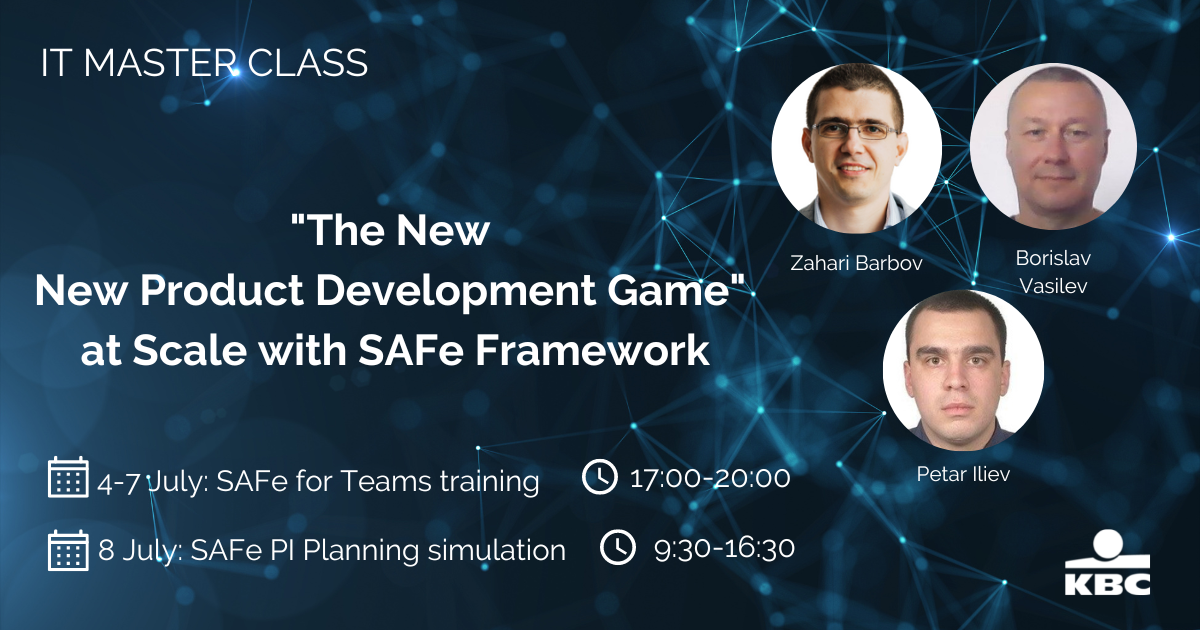 IT MASTER CLASS

"The New
New Product Development Game"
at Scale with SAFe Framework

Zahari Barbov

Borislav Vasilev

Petar Iliev

4-7 July: SAFe for Teams training 17:00-20:00

8 July: SAFe PI Planning simulation 9:30-16:30

KBC